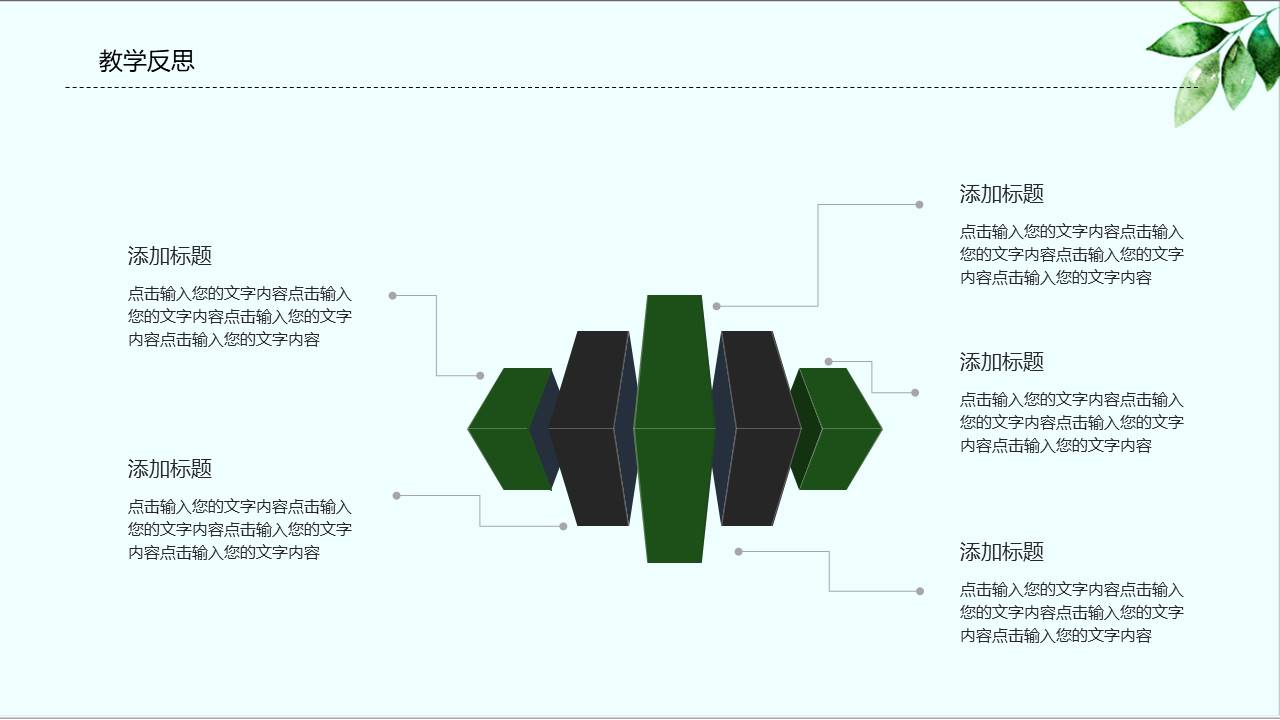 教学反思

添加标题

点击输入您的文字内容点击输入您的文字内容点击输入您的文字内容点击输入您的文字内容

添加标题

点击输入您的文字内容点击输入您的文字内容点击输入您的文字内容点击输入您的文字内容

添加标题

点击输入您的文字内容点击输入您的文字内容点击输入您的文字内容点击输入您的文字内容

添加标题

点击输入您的文字内容点击输入您的文字内容点击输入您的文字内容点击输入您的文字内容

添加标题

点击输入您的文字内容点击输入您的文字内容点击输入您的文字内容点击输入您的文字内容